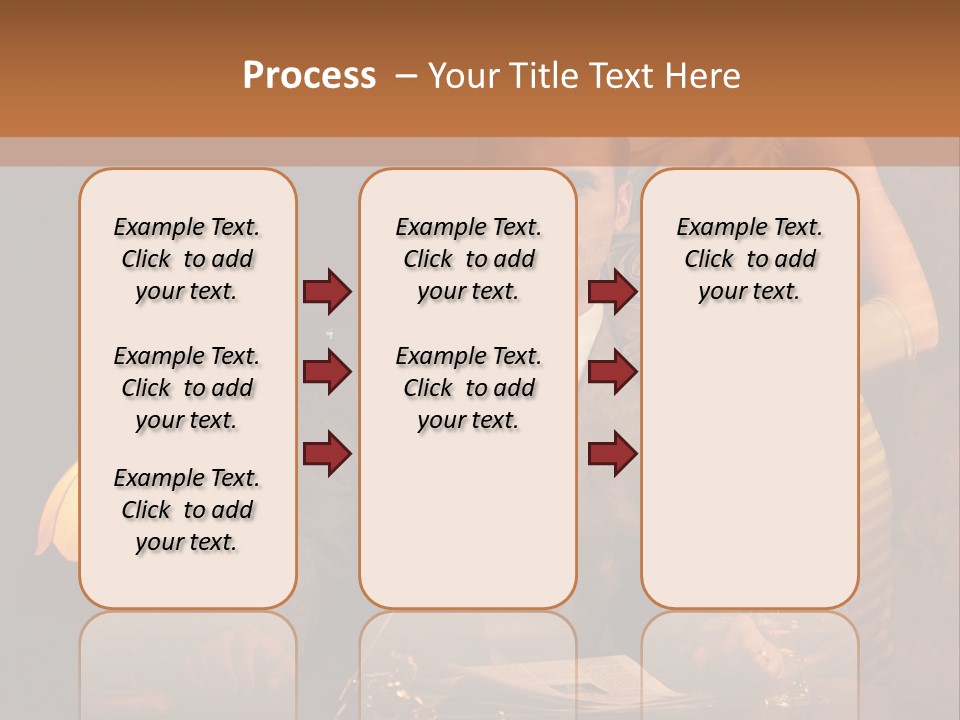 Process – Your Title Text Here

Example Text. Click to add your text.

Example Text. Click to add your text.

Example Text. Click to add your text.

Example Text. Click to add your text.

Example Text. Click to add your text.

Example Text. Click to add your text.